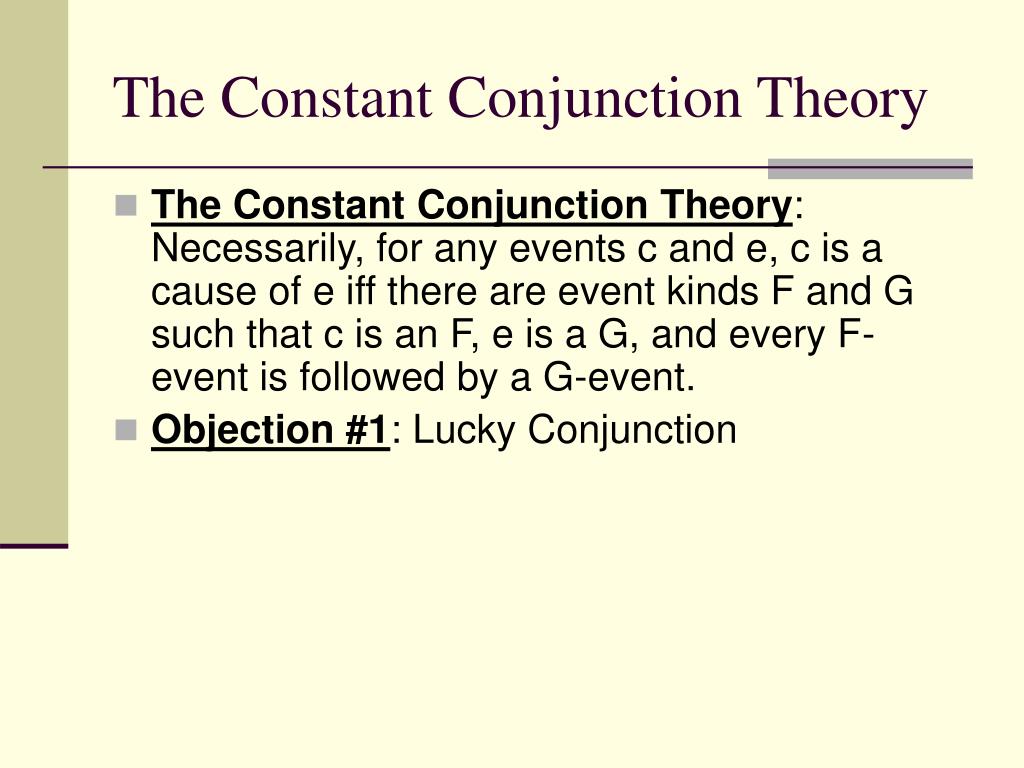 The Constant Conjunction Theory

The Constant Conjunction Theory: Necessarily, for any events c and e, c is a cause of e iff there are event kinds F and G such that c is an F, e is a G, and every F-event is followed by a G-event.

Objection #1: Lucky Conjunction